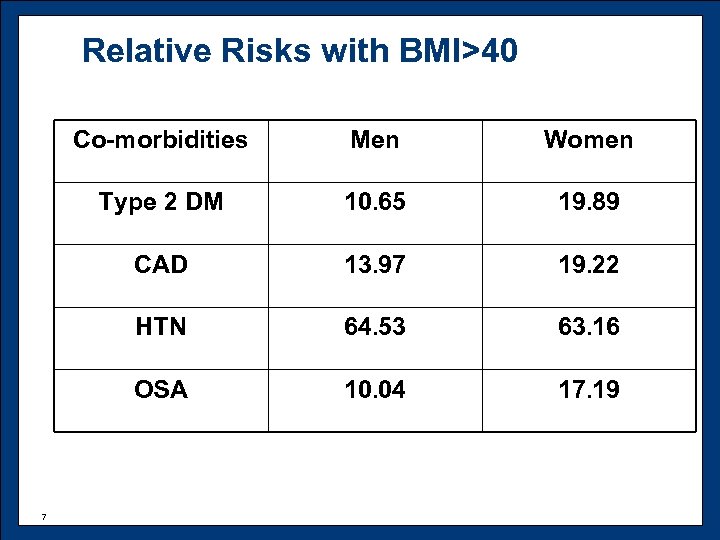 Relative Risks with BMI>40

| Co-morbidities | Men | Women |
|---|---|---|
| Type 2 DM | 10.65 | 19.89 |
| CAD | 13.97 | 19.22 |
| HTN | 64.53 | 63.16 |
| OSA | 10.04 | 17.19 |

7